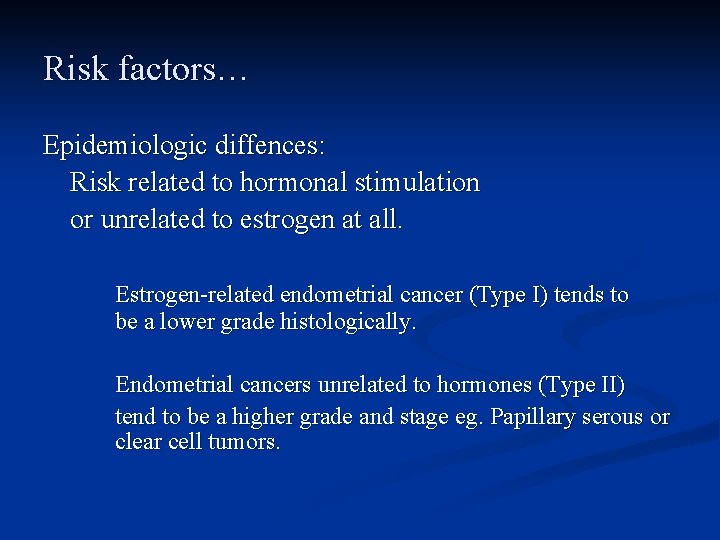 Risk factors…

Epidemiologic diffences:
Risk related to hormonal stimulation
or unrelated to estrogen at all.

Estrogen-related endometrial cancer (Type I) tends to be a lower grade histologically.

Endometrial cancers unrelated to hormones (Type II)
tend to be a higher grade and stage eg. Papillary serous or clear cell tumors.